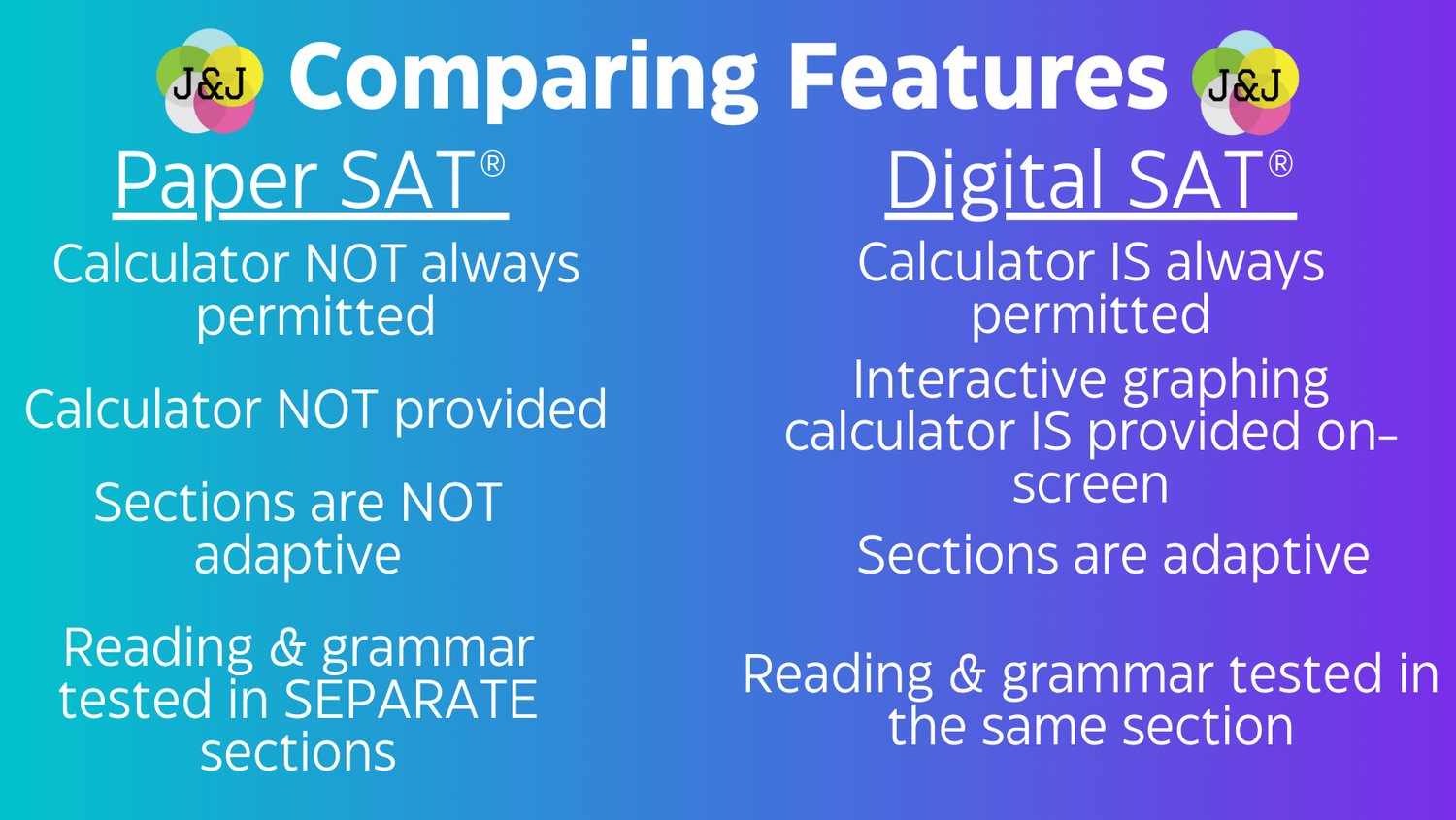 J&J Comparing Features J&J

Paper SAT®

Calculator NOT always permitted

Calculator NOT provided

Sections are NOT adaptive

Reading & grammar tested in SEPARATE sections

Digital SAT®

Calculator IS always permitted

Interactive graphing calculator IS provided on-screen

Sections are adaptive

Reading & grammar tested in the same section